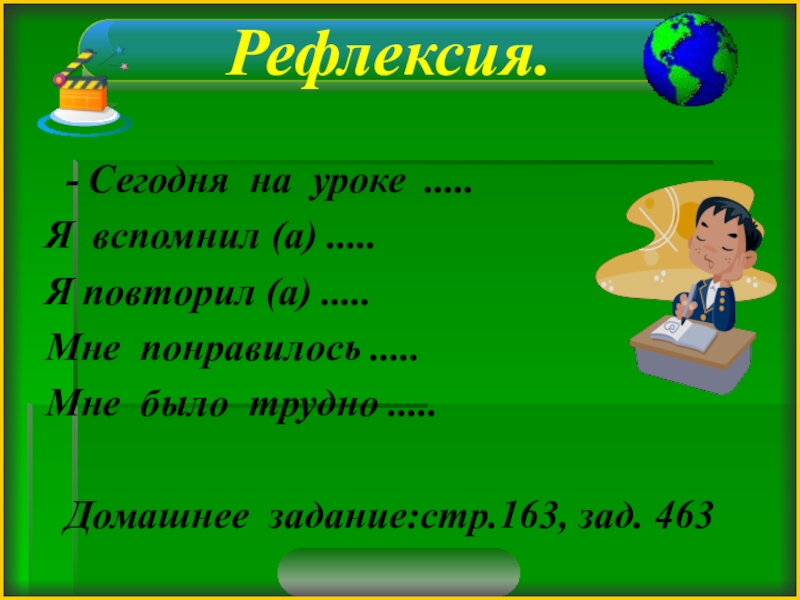 Рефлексия.

- Сегодня на уроке .....
Я вспомнил (а) .....
Я повторил (а) .....
Мне понравилось .....
Мне было трудно .....

Домашнее задание:стр.163, зад. 463